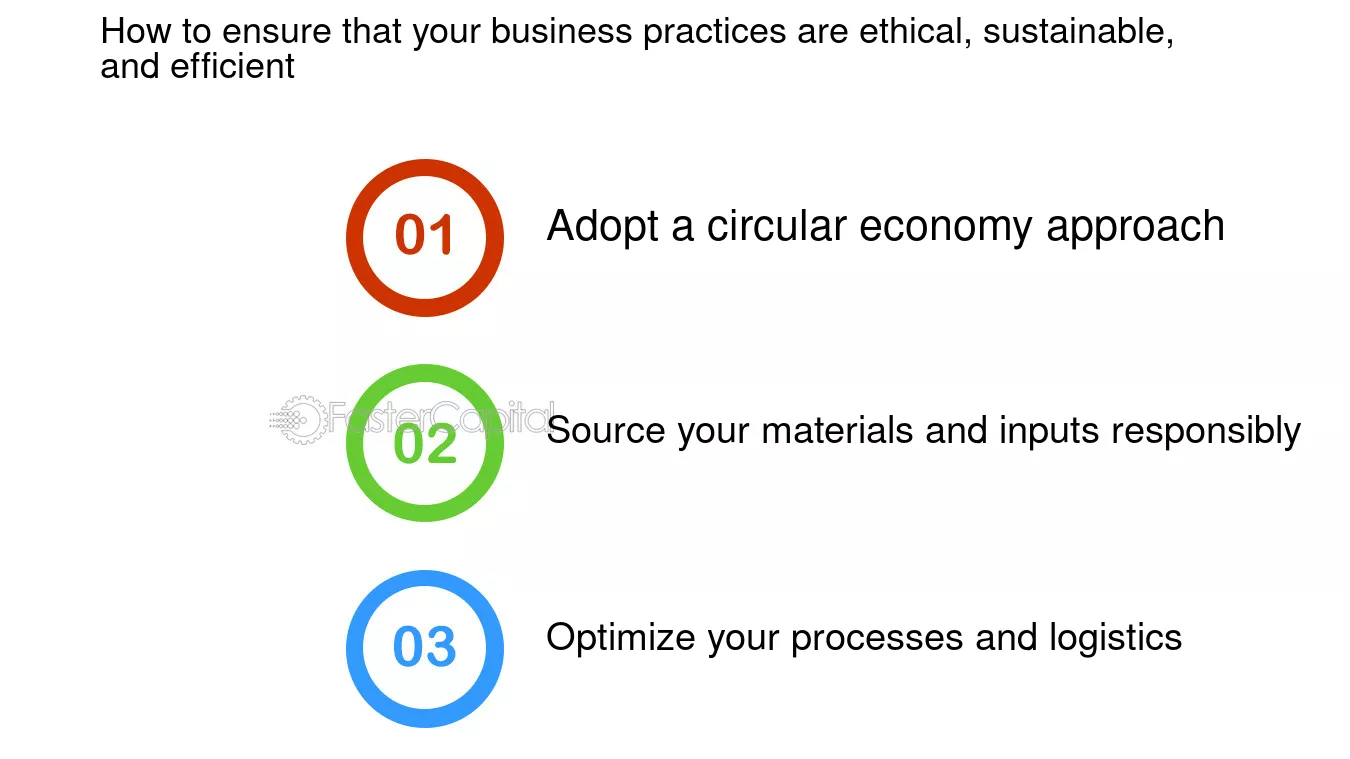 How to ensure that your business practices are ethical, sustainable, and efficient

01

Adopt a circular economy approach

02

Source your materials and inputs responsibly

03

Optimize your processes and logistics

FasterCapital